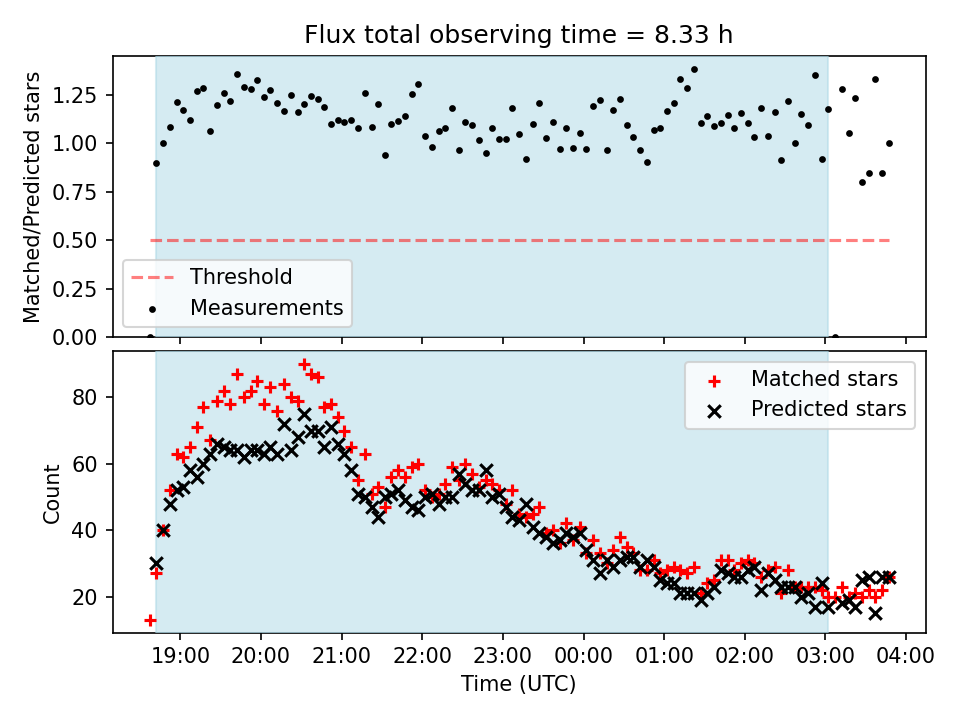 Flux total observing time = 8.33 h

Matched/Predicted stars

1.25
1.00
0.75
0.50
0.25
0.00

Threshold
Measurements

Count

80
60
40
20

Matched stars
Predicted stars

19:00 20:00 21:00 22:00 23:00 00:00 01:00 02:00 03:00 04:00

Time (UTC)